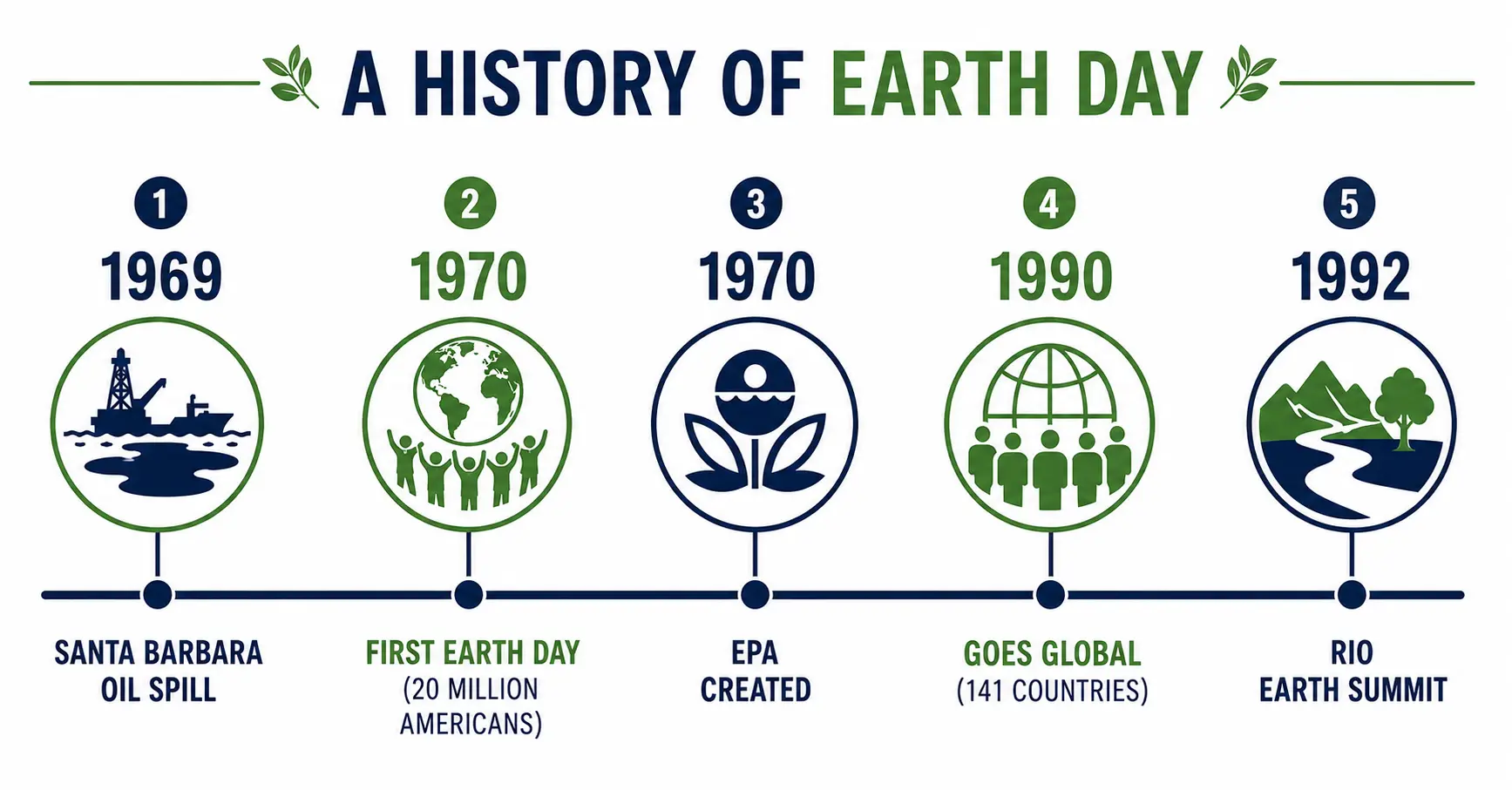 A HISTORY OF EARTH DAY

1
1969
SANTA BARBARA OIL SPILL

2
1970
FIRST EARTH DAY
(20 MILLION AMERICANS)

3
1970
EPA CREATED

4
1990
GOES GLOBAL
(141 COUNTRIES)

5
1992
RIO EARTH SUMMIT